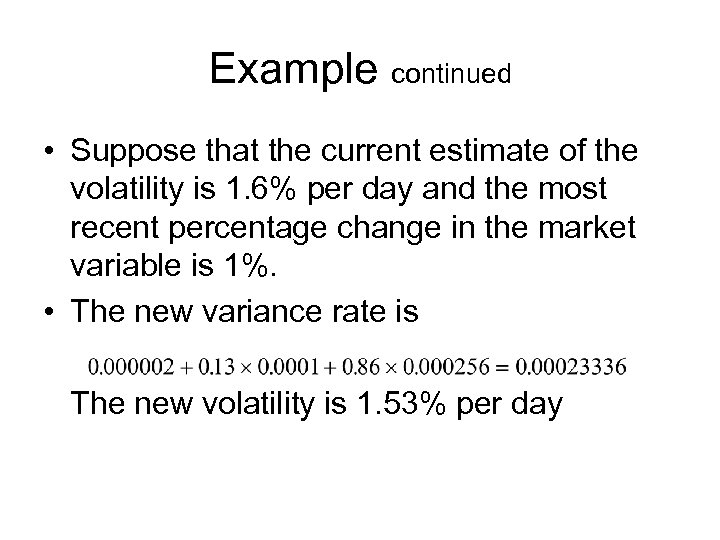 Example continued

• Suppose that the current estimate of the volatility is 1.6% per day and the most recent percentage change in the market variable is 1%.

• The new variance rate is

$0.000002 + 0.13 \times 0.0001 + 0.86 \times 0.000256 = 0.00023336$

The new volatility is 1.53% per day